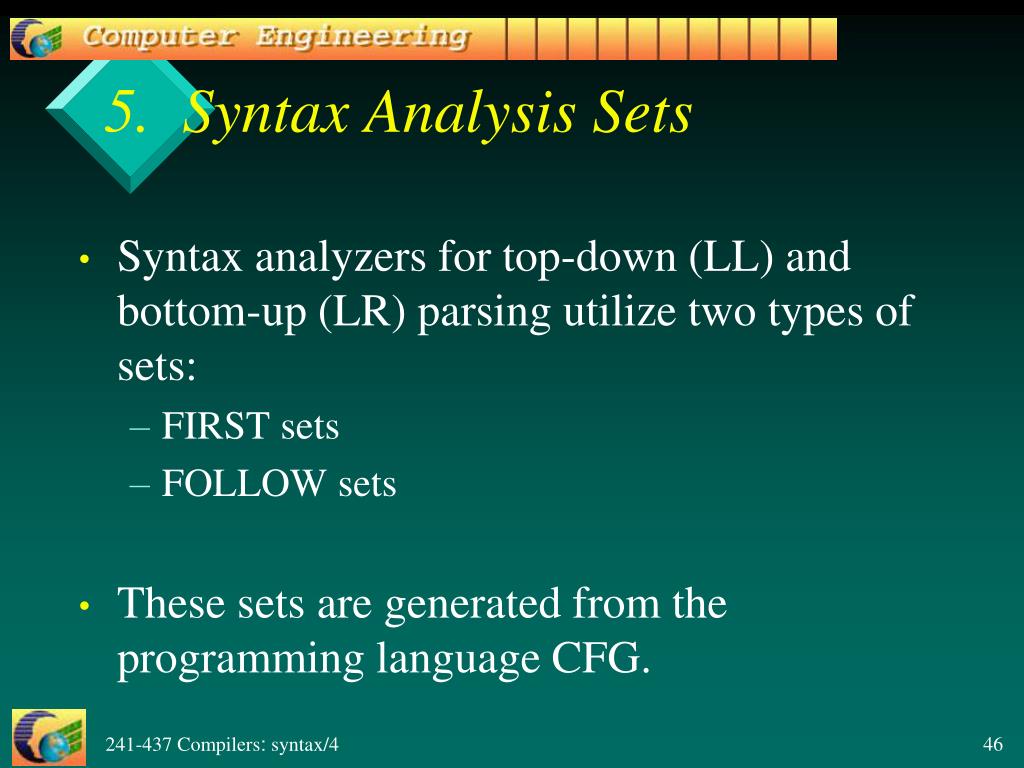 Computer Engineering

5. Syntax Analysis Sets

• Syntax analyzers for top-down (LL) and bottom-up (LR) parsing utilize two types of sets:
– FIRST sets
– FOLLOW sets

• These sets are generated from the programming language CFG.

241-437 Compilers: syntax/4

46